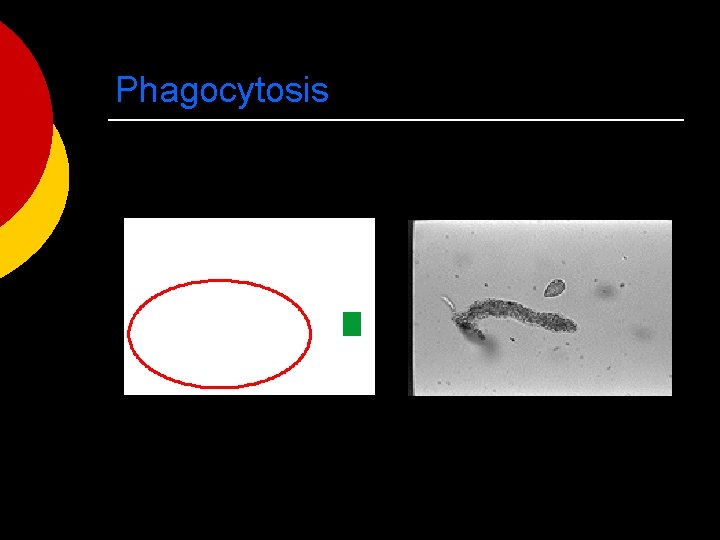 Phagocytosis